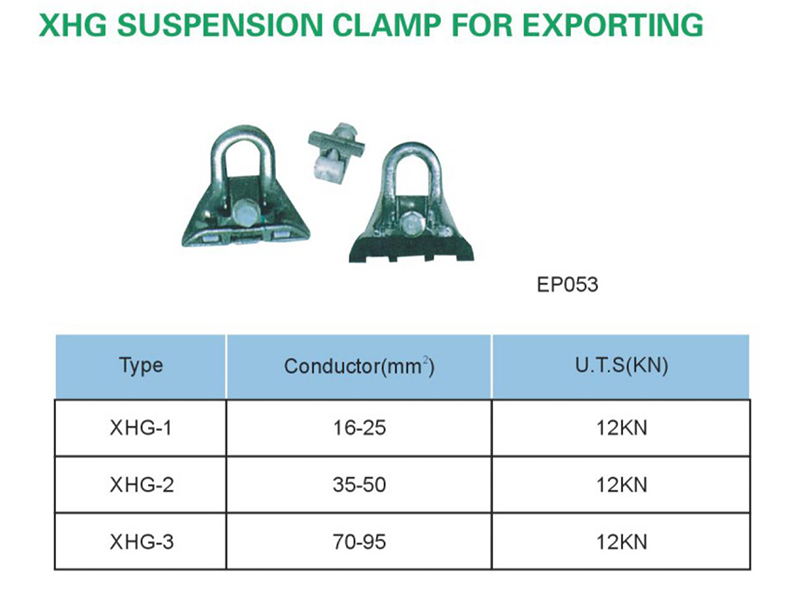 XHG SUSPENSION CLAMP FOR EXPORTING

EP053

| Type | Conductor($mm^2$) | U.T.S(KN) |
|---|---|---|
| XHG-1 | 16-25 | 12KN |
| XHG-2 | 35-50 | 12KN |
| XHG-3 | 70-95 | 12KN |